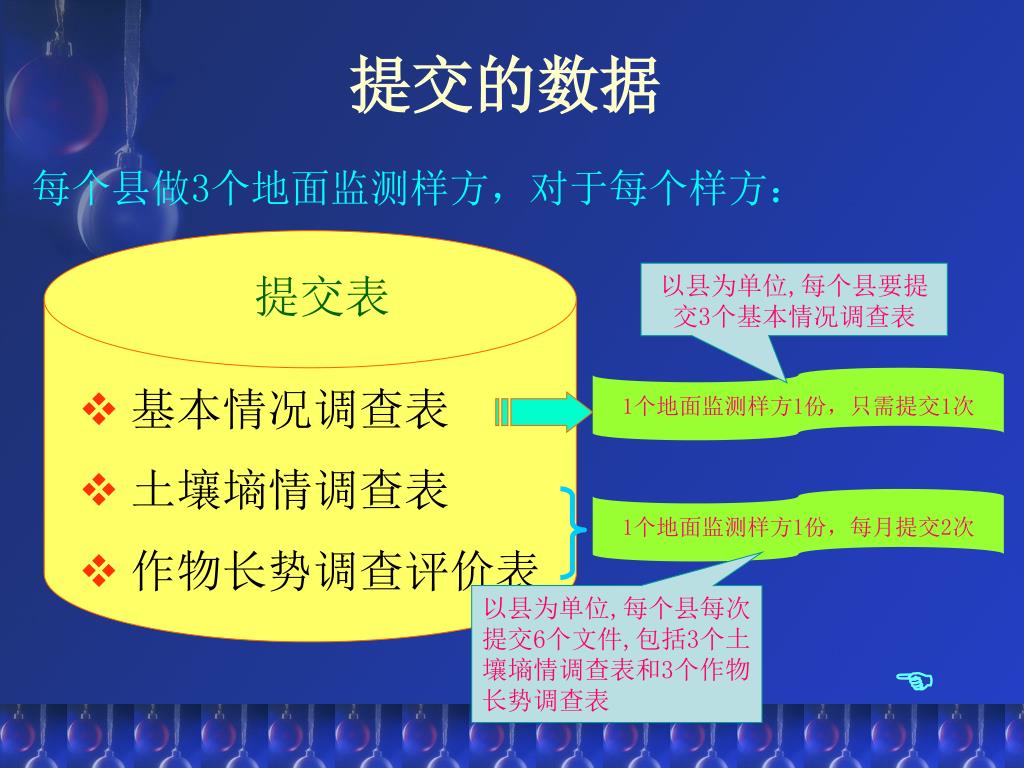 提交的数据

每个县做3个地面监测样方，对于每个样方：

提交表

❖ 基本情况调查表

❖ 土壤墒情调查表

❖ 作物长势调查评价表

以县为单位,每个县要提交3个基本情况调查表

1个地面监测样方1份，只需提交1次

1个地面监测样方1份，每月提交2次

以县为单位,每个县每次提交6个文件,包括3个土壤墒情调查表和3个作物长势调查表